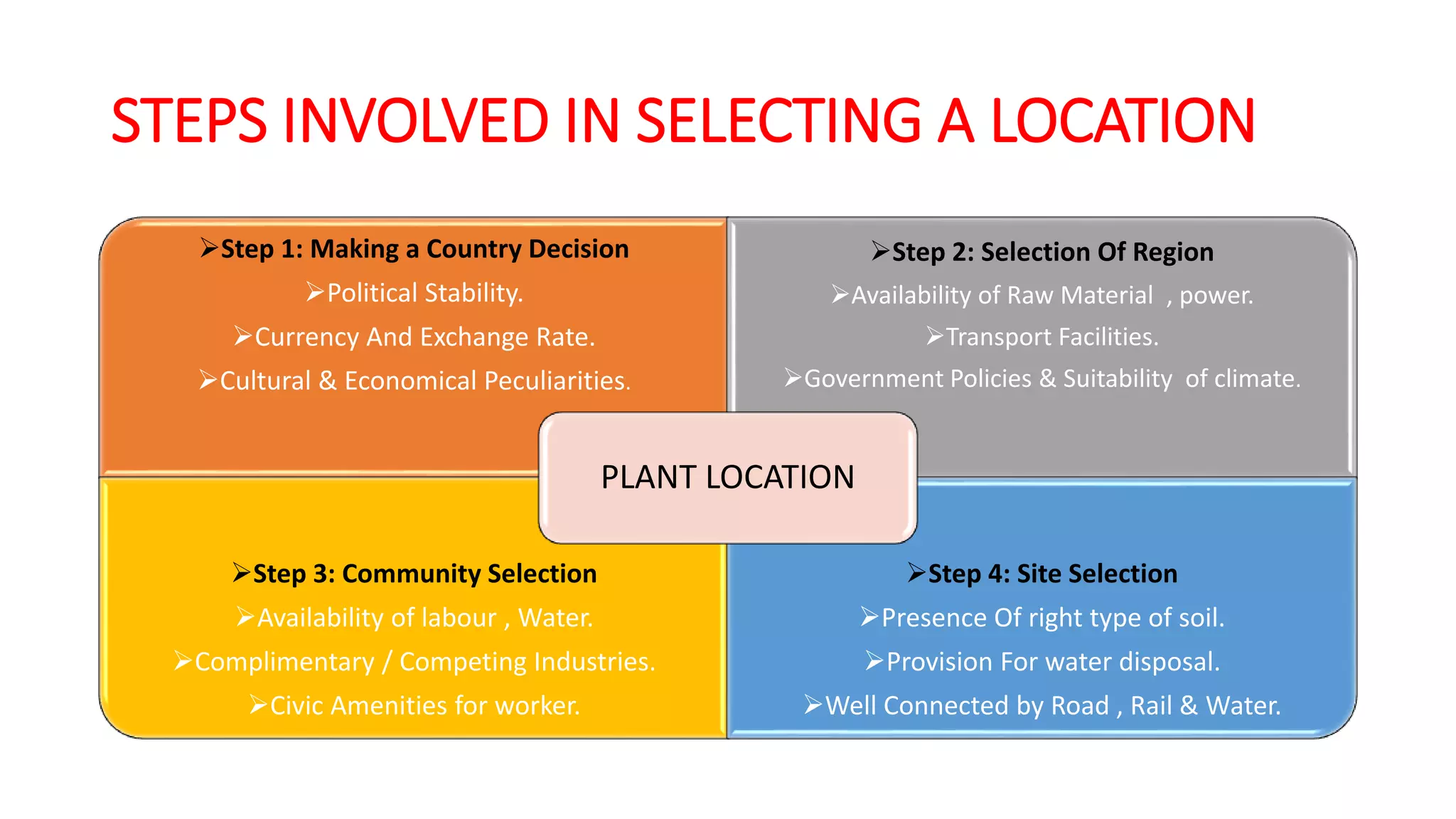 STEPS INVOLVED IN SELECTING A LOCATION

➢Step 1: Making a Country Decision
➢Political Stability.
➢Currency And Exchange Rate.
➢Cultural & Economical Peculiarities.

➢Step 2: Selection Of Region
➢Availability of Raw Material , power.
➢Transport Facilities.
➢Government Policies & Suitability of climate.

PLANT LOCATION

➢Step 3: Community Selection
➢Availability of labour , Water.
➢Complimentary / Competing Industries.
➢Civic Amenities for worker.

➢Step 4: Site Selection
➢Presence Of right type of soil.
➢Provision For water disposal.
➢Well Connected by Road , Rail & Water.